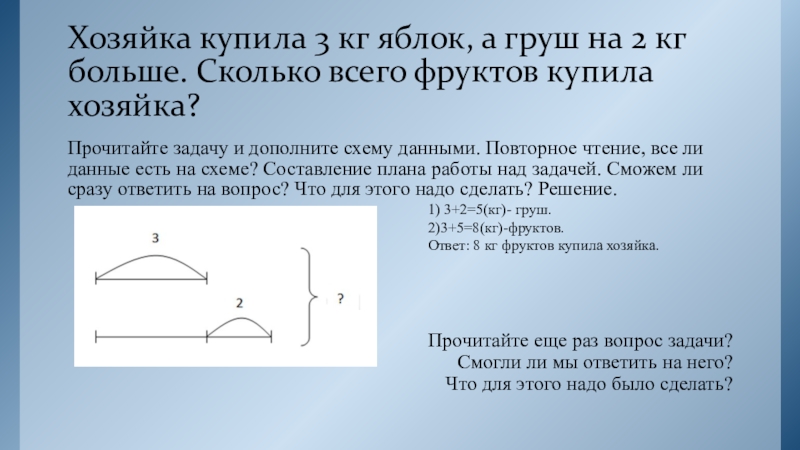 Хозяйка купила 3 кг яблок, а груш на 2 кг больше. Сколько всего фруктов купила хозяйка?

Прочитайте задачу и дополните схему данными. Повторное чтение, все ли данные есть на схеме? Составление плана работы над задачей. Сможем ли сразу ответить на вопрос? Что для этого надо сделать? Решение.

3

2

?

1) 3+2=5(кг)- груш.
2)3+5=8(кг)-фруктов.
Ответ: 8 кг фруктов купила хозяйка.

Прочитайте еще раз вопрос задачи?
Смогли ли мы ответить на него?
Что для этого надо было сделать?